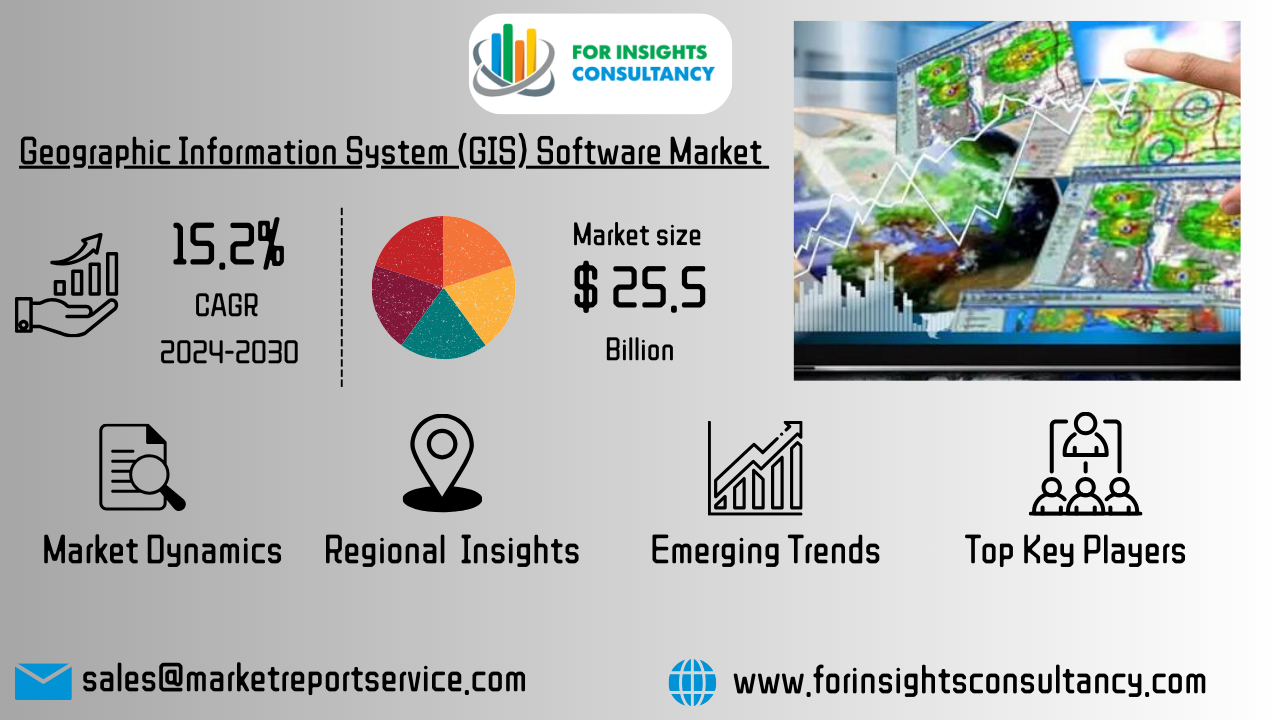 FOR INSIGHTS CONSULTANCY

Geographic Information System (GIS) Software Market

15.2%
CAGR
2024-2030

Market size
$ 25.5
Billion

Market Dynamics

Regional Insights

Emerging Trends

Top Key Players

sales@marketreportservice.com

www.forinsightsconsultancy.com